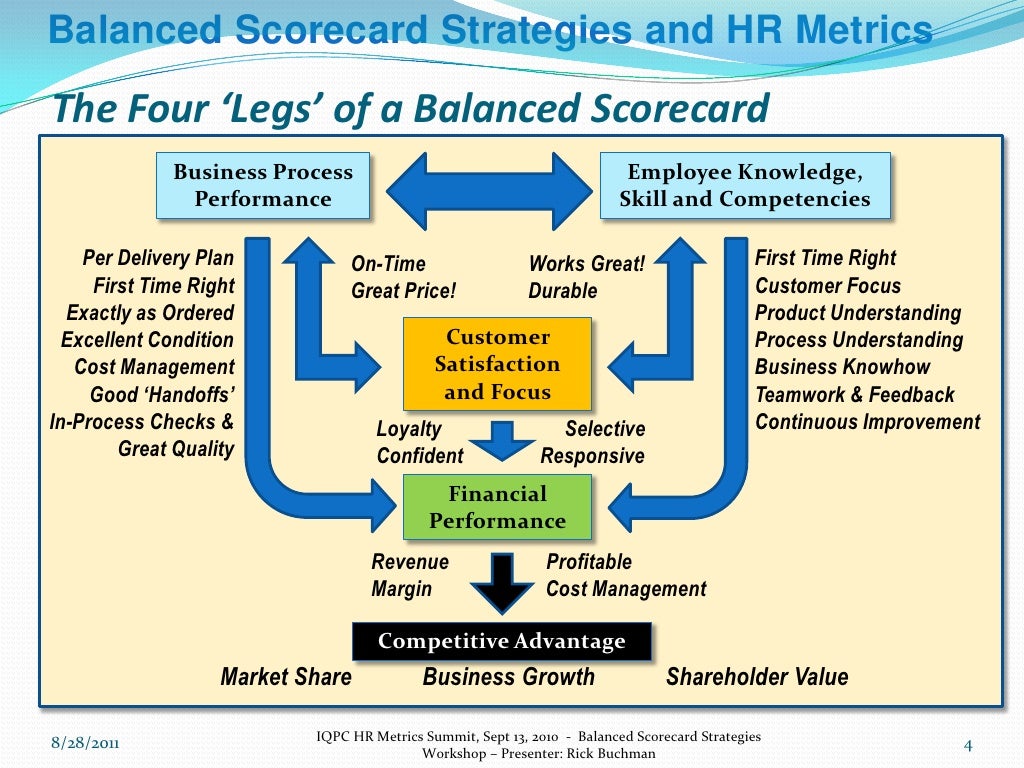 Balanced Scorecard Strategies and HR Metrics

The Four 'Legs' of a Balanced Scorecard

Business Process Performance

Employee Knowledge, Skill and Competencies

Per Delivery Plan
First Time Right
Exactly as Ordered
Excellent Condition
Cost Management
Good 'Handoffs'
In-Process Checks & Great Quality

On-Time
Great Price!

Works Great!
Durable

First Time Right
Customer Focus
Product Understanding
Process Understanding
Business Knowhow
Teamwork & Feedback
Continuous Improvement

Customer Satisfaction and Focus

Loyalty
Confident

Selective
Responsive

Financial Performance

Revenue
Margin

Profitable
Cost Management

Competitive Advantage

Market Share
Business Growth
Shareholder Value

8/28/2011

IQPC HR Metrics Summit, Sept 13, 2010 - Balanced Scorecard Strategies Workshop – Presenter: Rick Buchman

4